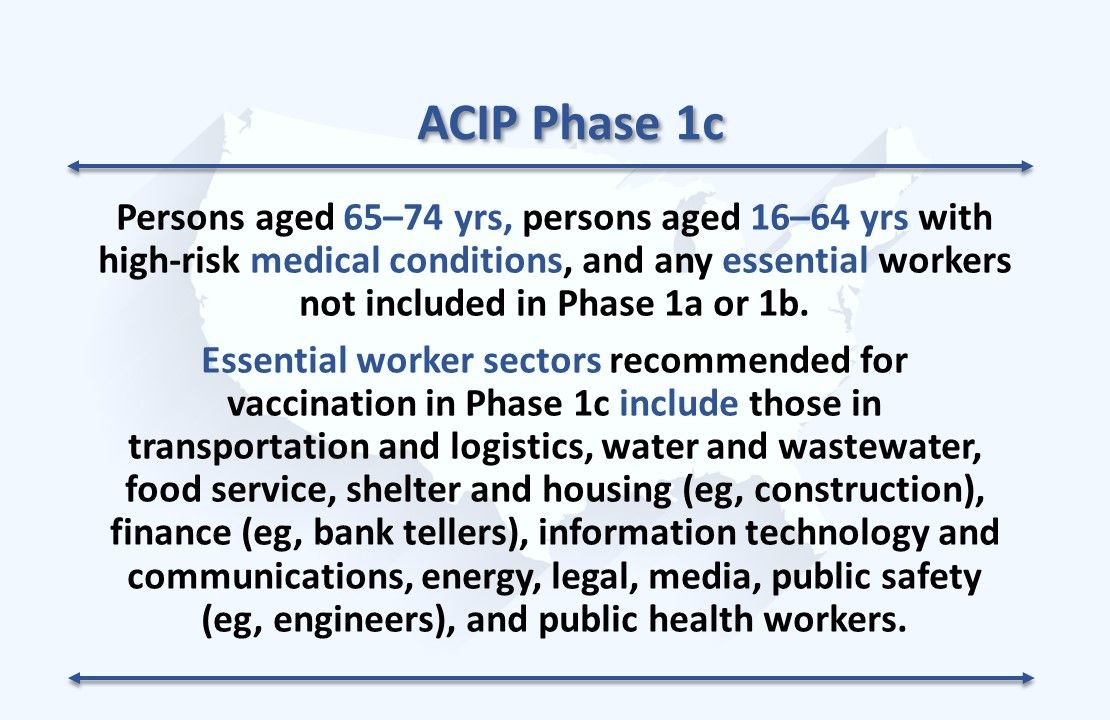 ACIP Phase 1c

Persons aged 65–74 yrs, persons aged 16–64 yrs with high-risk medical conditions, and any essential workers not included in Phase 1a or 1b.

Essential worker sectors recommended for vaccination in Phase 1c include those in transportation and logistics, water and wastewater, food service, shelter and housing (eg, construction), finance (eg, bank tellers), information technology and communications, energy, legal, media, public safety (eg, engineers), and public health workers.